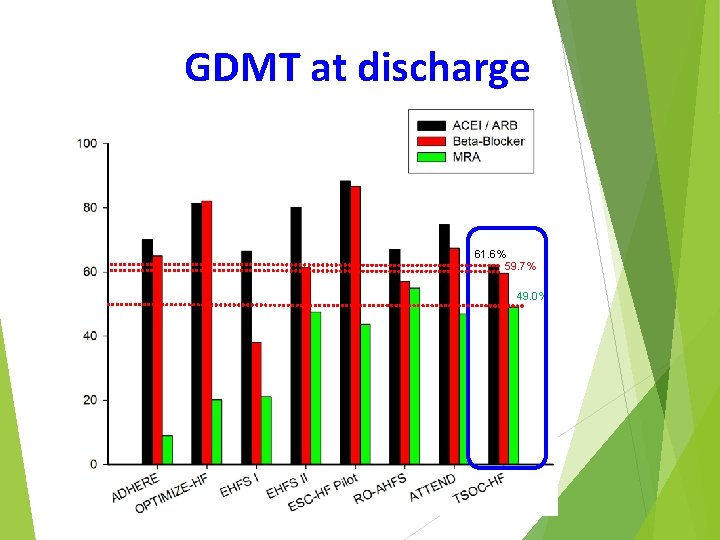 GDMT at discharge

ACEI / ARB
Beta-Blocker
MRA

100
80
60
40
20
0

61.6%
59.7%
49.0%

ADHERE
OPTIMIZE-HF
EHFS I
EHFS II
ESC-HF Pilot
RO-AHFS
ATTEND
TSOC-HF